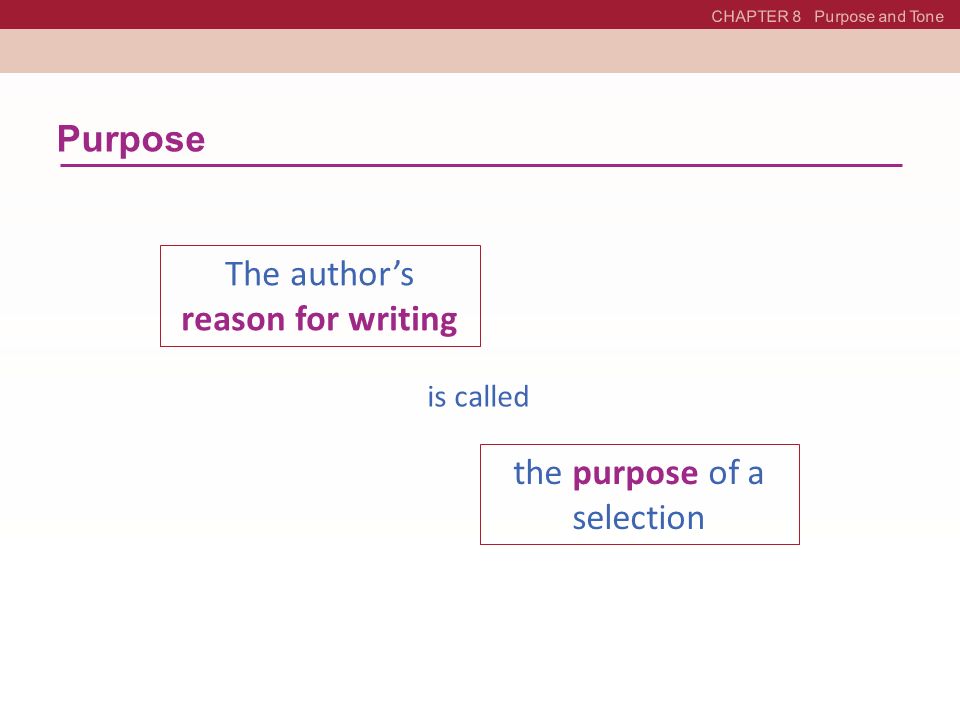 CHAPTER 8 Purpose and Tone

Purpose

The author's reason for writing

is called

the purpose of a selection